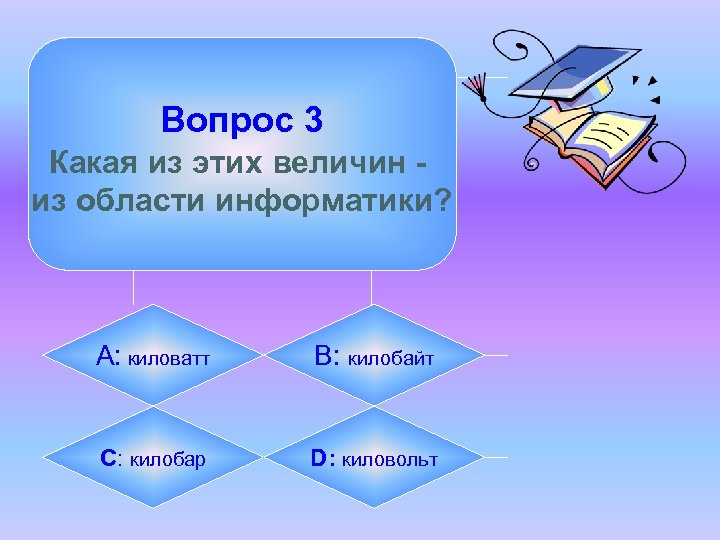 Вопрос 3
Какая из этих величин - из области информатики?

A: киловатт

B: килобайт

C: килобар

D: киловольт